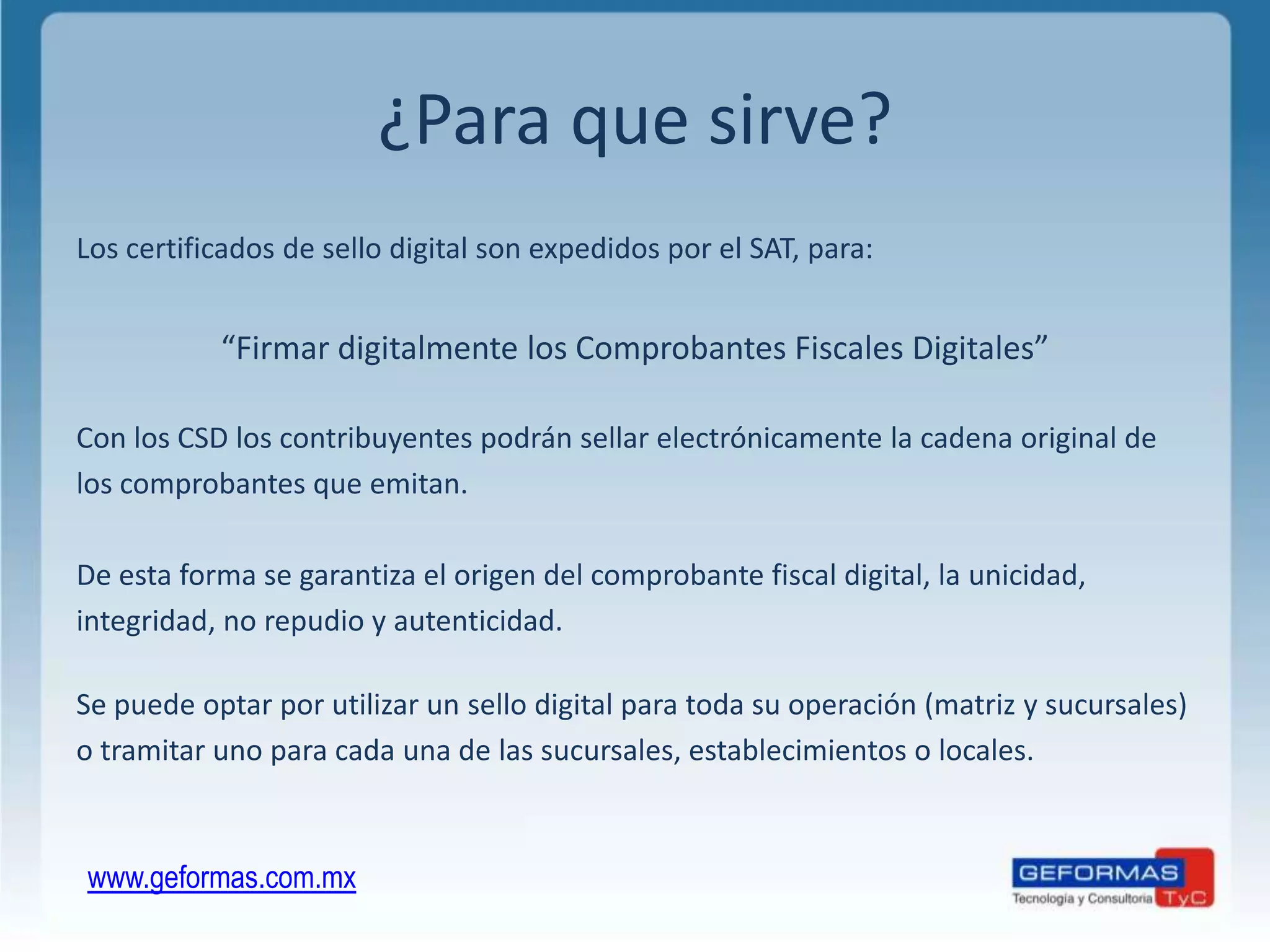 ¿Para que sirve?

Los certificados de sello digital son expedidos por el SAT, para:

“Firmar digitalmente los Comprobantes Fiscales Digitales”

Con los CSD los contribuyentes podrán sellar electrónicamente la cadena original de los comprobantes que emitan.

De esta forma se garantiza el origen del comprobante fiscal digital, la unicidad, integridad, no repudio y autenticidad.

Se puede optar por utilizar un sello digital para toda su operación (matriz y sucursales) o tramitar uno para cada una de las sucursales, establecimientos o locales.

www.geformas.com.mx

GEFORMAS
Tecnología y Consultoria TyC